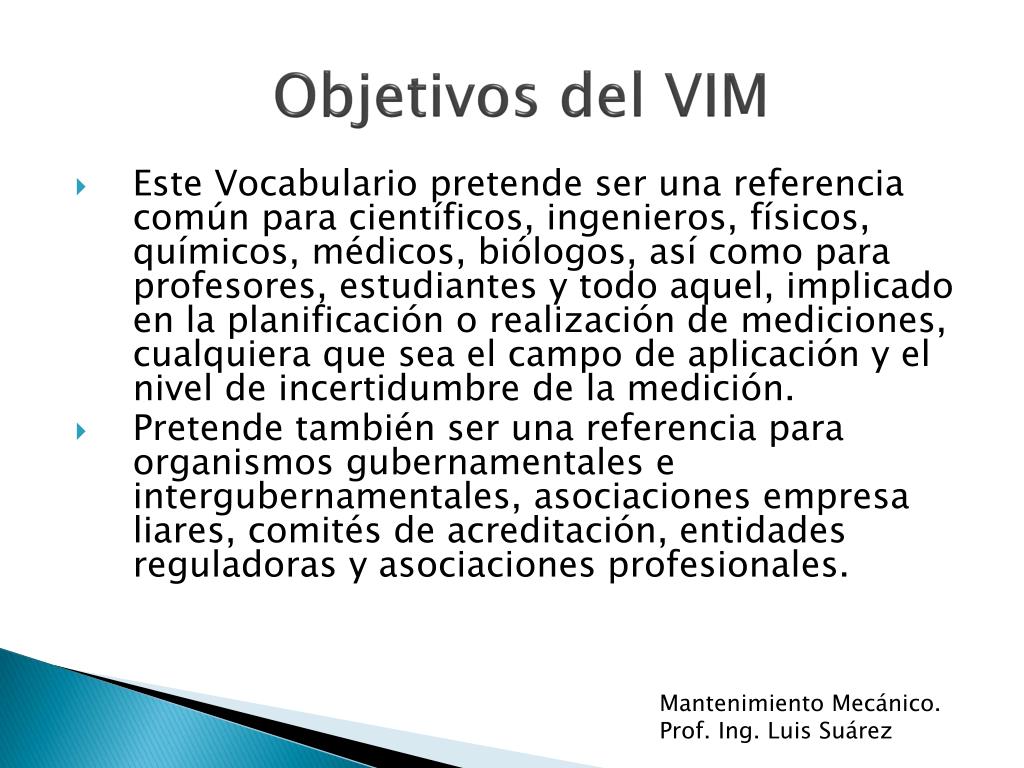 Objetivos del VIM

Este Vocabulario pretende ser una referencia común para científicos, ingenieros, físicos, químicos, médicos, biólogos, así como para profesores, estudiantes y todo aquel, implicado en la planificación o realización de mediciones, cualquiera que sea el campo de aplicación y el nivel de incertidumbre de la medición.

Pretende también ser una referencia para organismos gubernamentales e intergubernamentales, asociaciones empresa liares, comités de acreditación, entidades reguladoras y asociaciones profesionales.

Mantenimiento Mecánico.
Prof. Ing. Luis Suárez